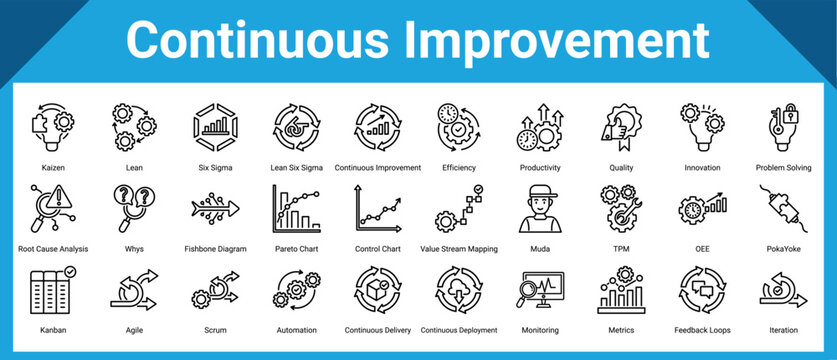 Continuous Improvement

Kaizen
Lean
Six Sigma
Lean Six Sigma
Continuous Improvement
Efficiency
Productivity
Quality
Innovation
Problem Solving

Root Cause Analysis
Whys
Fishbone Diagram
Pareto Chart
Control Chart
Value Stream Mapping
Muda
TPM
OEE
PokaYoke

Kanban
Agile
Scrum
Automation
Continuous Delivery
Continuous Deployment
Monitoring
Metrics
Feedback Loops
Iteration